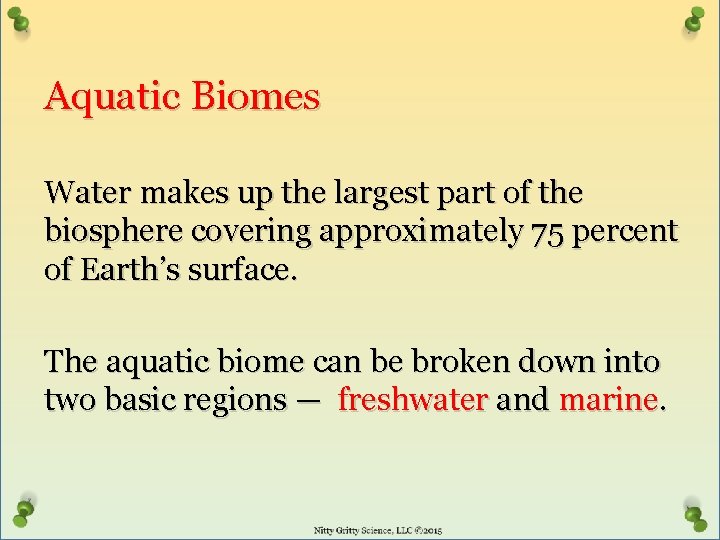 Aquatic Biomes

Water makes up the largest part of the biosphere covering approximately 75 percent of Earth's surface.

The aquatic biome can be broken down into two basic regions — freshwater and marine.

Nitty Gritty Science, LLC ©2015